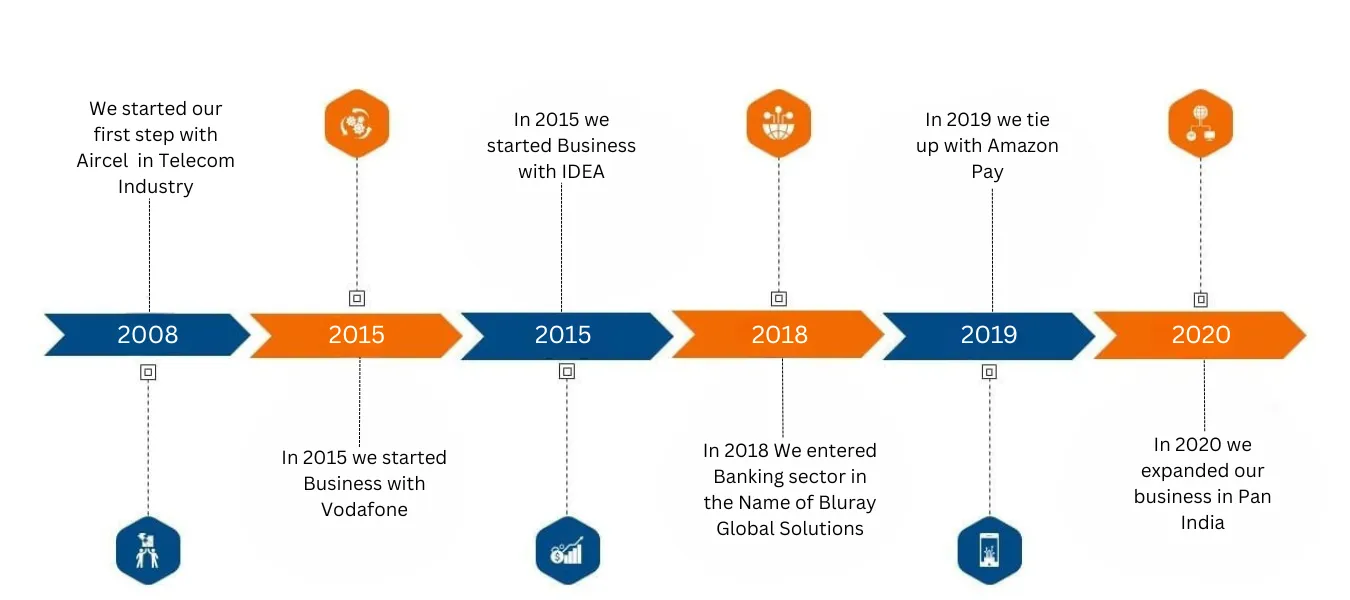 We started our first step with Aircel in Telecom Industry

In 2015 we started Business with IDEA

In 2019 we tie up with Amazon Pay

2008

2015

2015

2018

2019

2020

In 2015 we started Business with Vodafone

In 2018 We entered Banking sector in the Name of Bluray Global Solutions

In 2020 we expanded our business in Pan India